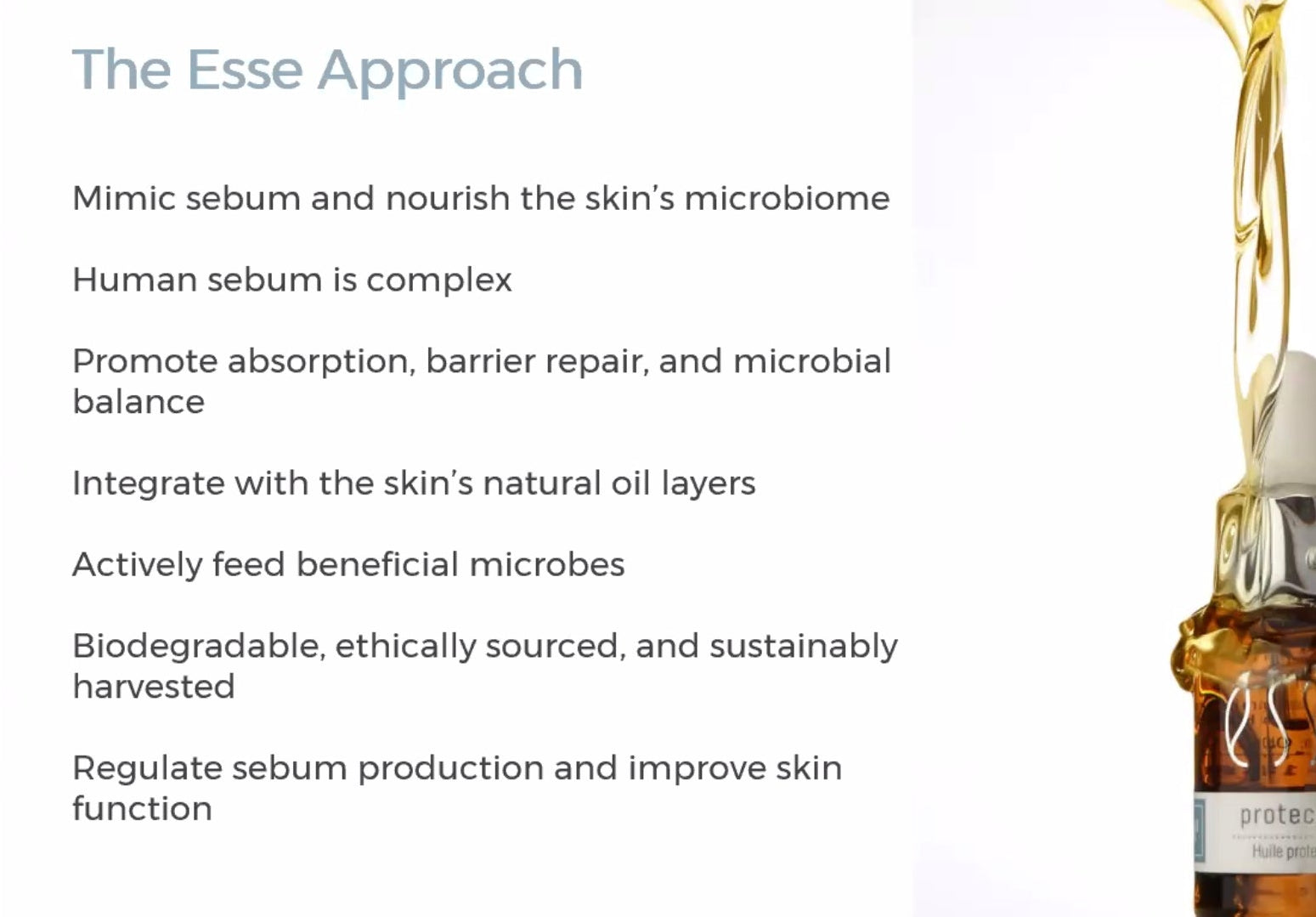 The Esse Approach

Mimic sebum and nourish the skin's microbiome

Human sebum is complex

Promote absorption, barrier repair, and microbial balance

Integrate with the skin's natural oil layers

Actively feed beneficial microbes

Biodegradable, ethically sourced, and sustainably harvested

Regulate sebum production and improve skin function

protec

Huile prote